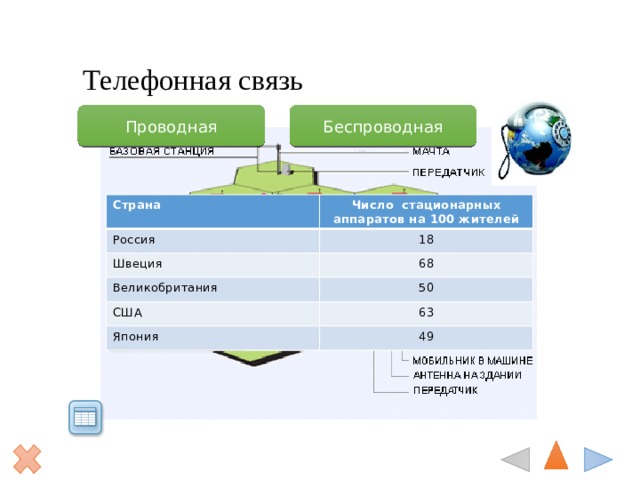 Телефонная связь

Проводная

Беспроводная

БАЗОВАЯ СТАНЦИЯ

МАЧТА

ПЕРЕДАТЧИК

| Страна | Число стационарных аппаратов на 100 жителей |
|---|---|
| Россия | 18 |
| Швеция | 68 |
| Великобритания | 50 |
| США | 63 |
| Япония | 49 |

МОБИЛЬНИК В МАШИНЕ

АНТЕННА НА ЗДАНИИ

ПЕРЕДАТЧИК